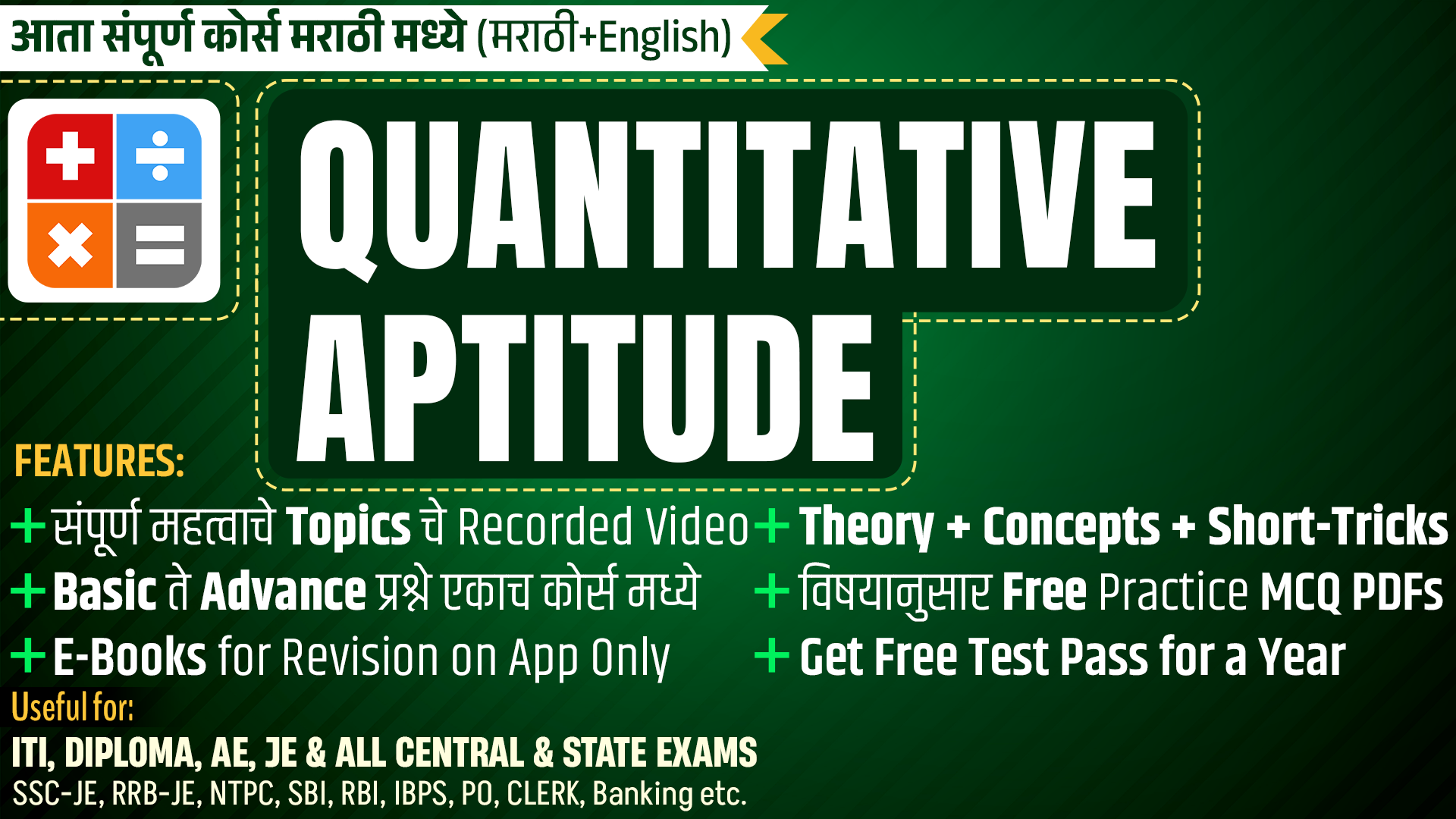 आता संपूर्ण कोर्स मराठी मध्ये (मराठी+English)

QUANTITATIVE APTITUDE

FEATURES:

+ संपूर्ण महत्वाचे Topics चे Recorded Video

+ Basic ते Advance प्रश्ने एकाच कोर्स मध्ये

+ E-Books for Revision on App Only

+ Theory + Concepts + Short-Tricks

+ विषयानुसार Free Practice MCQ PDFs

+ Get Free Test Pass for a Year

Useful for:

ITI, DIPLOMA, AE, JE & ALL CENTRAL & STATE EXAMS

SSC-JE, RRB-JE, NTPC, SBI, RBI, IBPS, PO, CLERK, Banking etc.